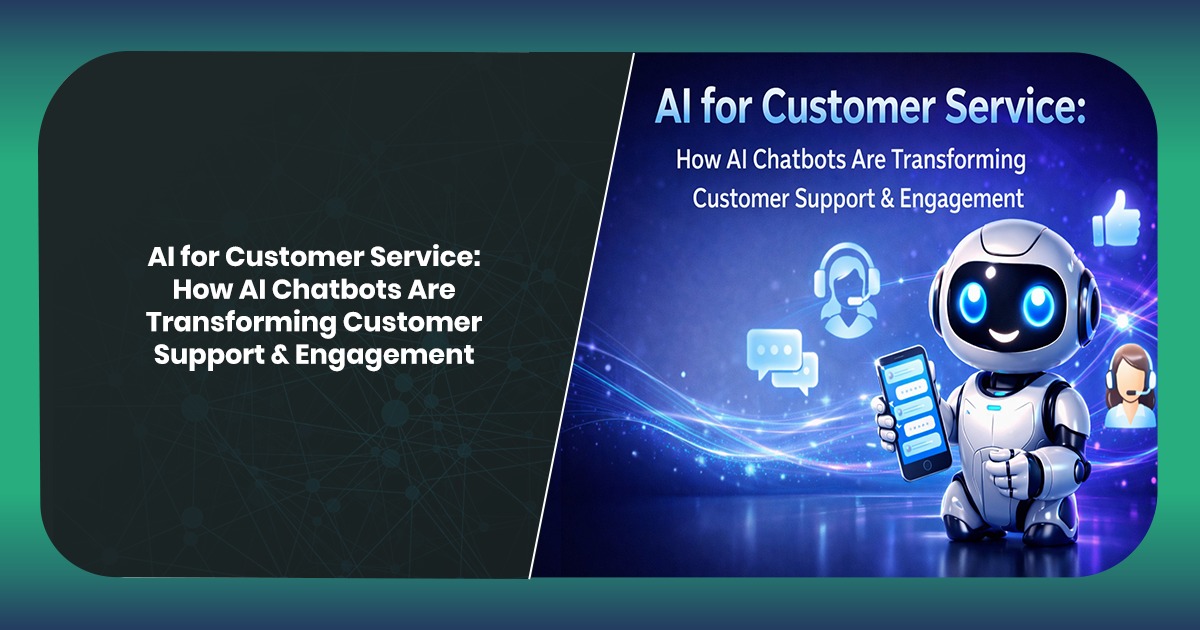 AI for Customer Service: How AI Chatbots Are Transforming Customer Support & Engagement

AI for Customer Service:
How AI Chatbots Are Transforming Customer Support & Engagement